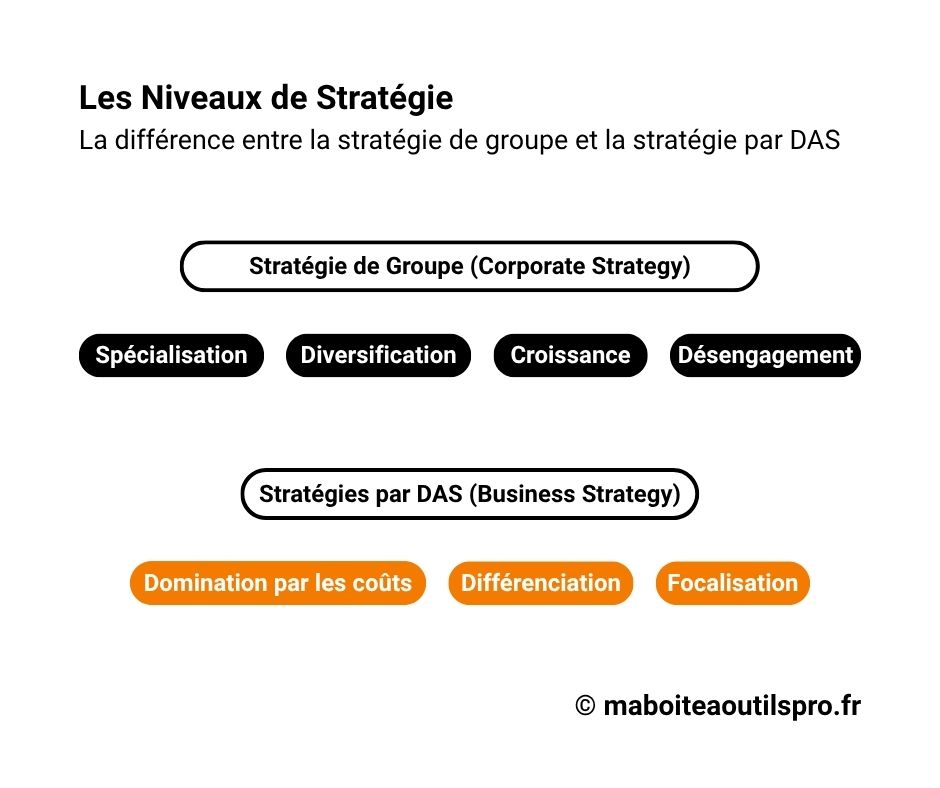 Les Niveaux de Stratégie
La différence entre la stratégie de groupe et la stratégie par DAS

Stratégie de Groupe (Corporate Strategy)

Spécialisation

Diversification

Croissance

Désengagement

Stratégies par DAS (Business Strategy)

Domination par les coûts

Différenciation

Focalisation

© maboiteaoutilspro.fr